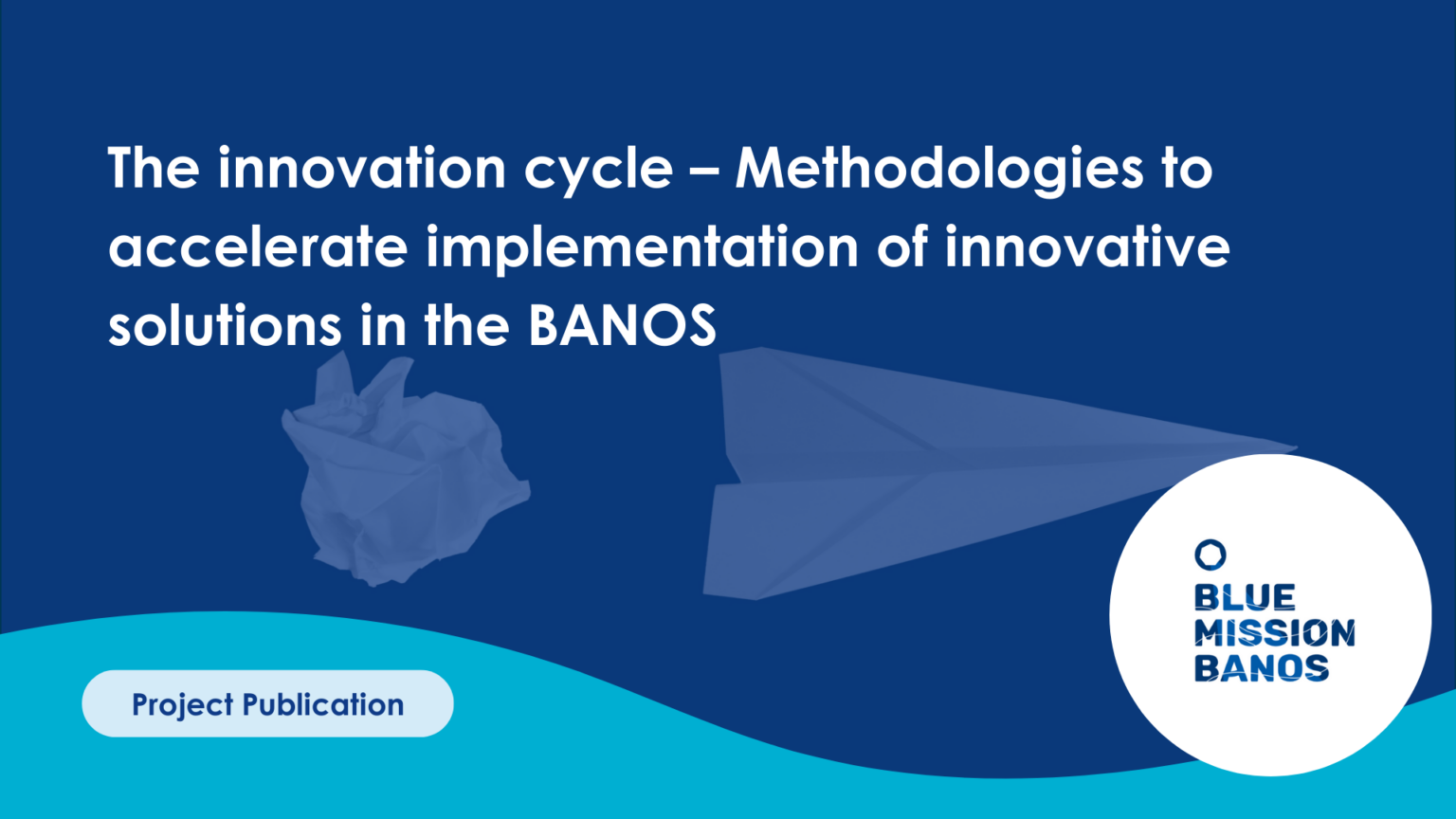 The innovation cycle – Methodologies to accelerate implementation of innovative solutions in the BANOS

Project Publication

BLUE
MISSION
BANOS